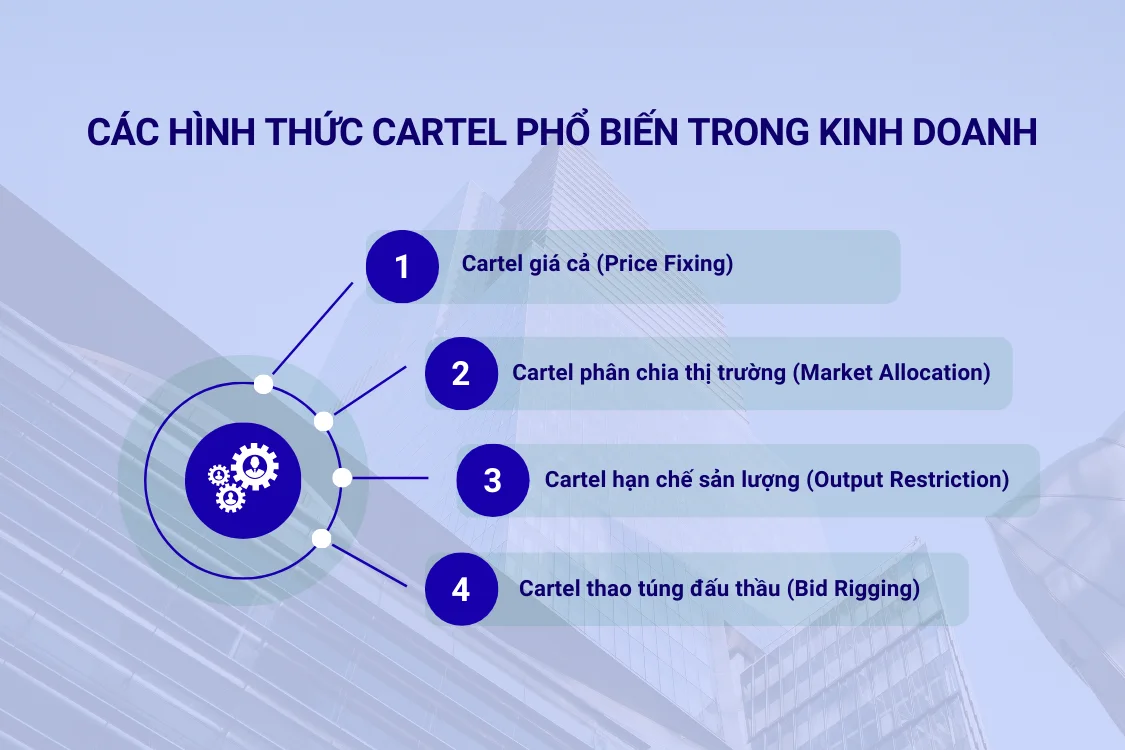 CÁC HÌNH THỨC CARTEL PHỔ BIẾN TRONG KINH DOANH

1 Cartel giá cả (Price Fixing)

2 Cartel phân chia thị trường (Market Allocation)

3 Cartel hạn chế sản lượng (Output Restriction)

4 Cartel thao túng đấu thầu (Bid Rigging)